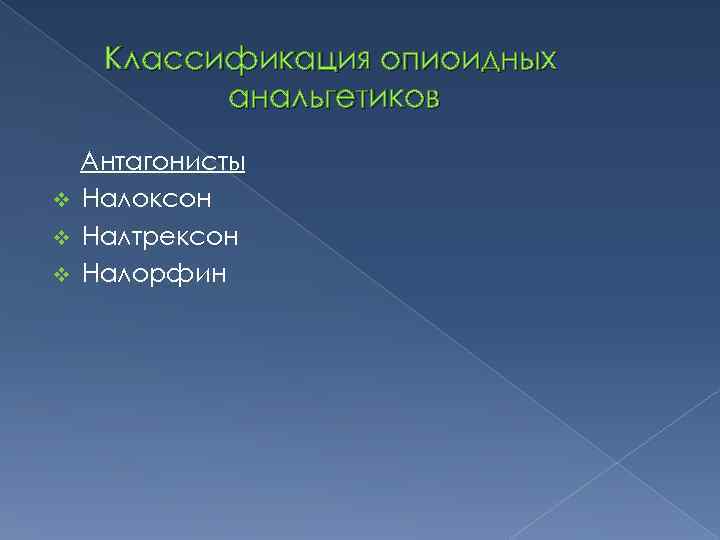 Классификация опиоидных анальгетиков

Антагонисты
❖ Налоксон
❖ Налтрексон
❖ Налорфин